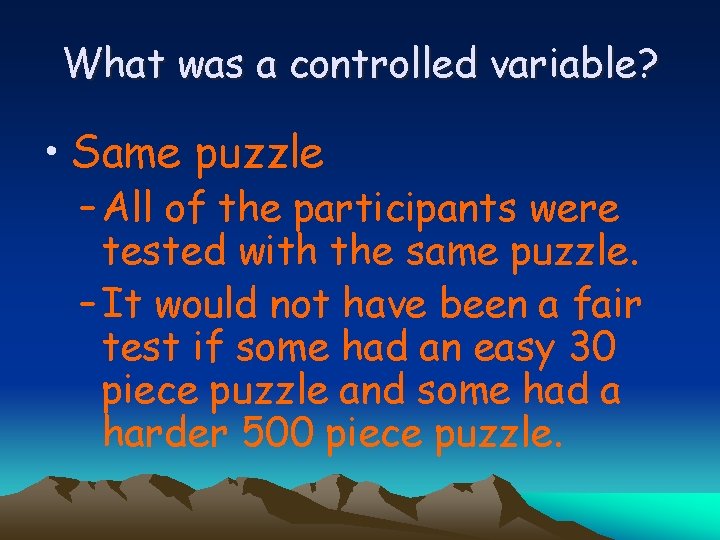 What was a controlled variable?

• Same puzzle

– All of the participants were tested with the same puzzle.

– It would not have been a fair test if some had an easy 30 piece puzzle and some had a harder 500 piece puzzle.